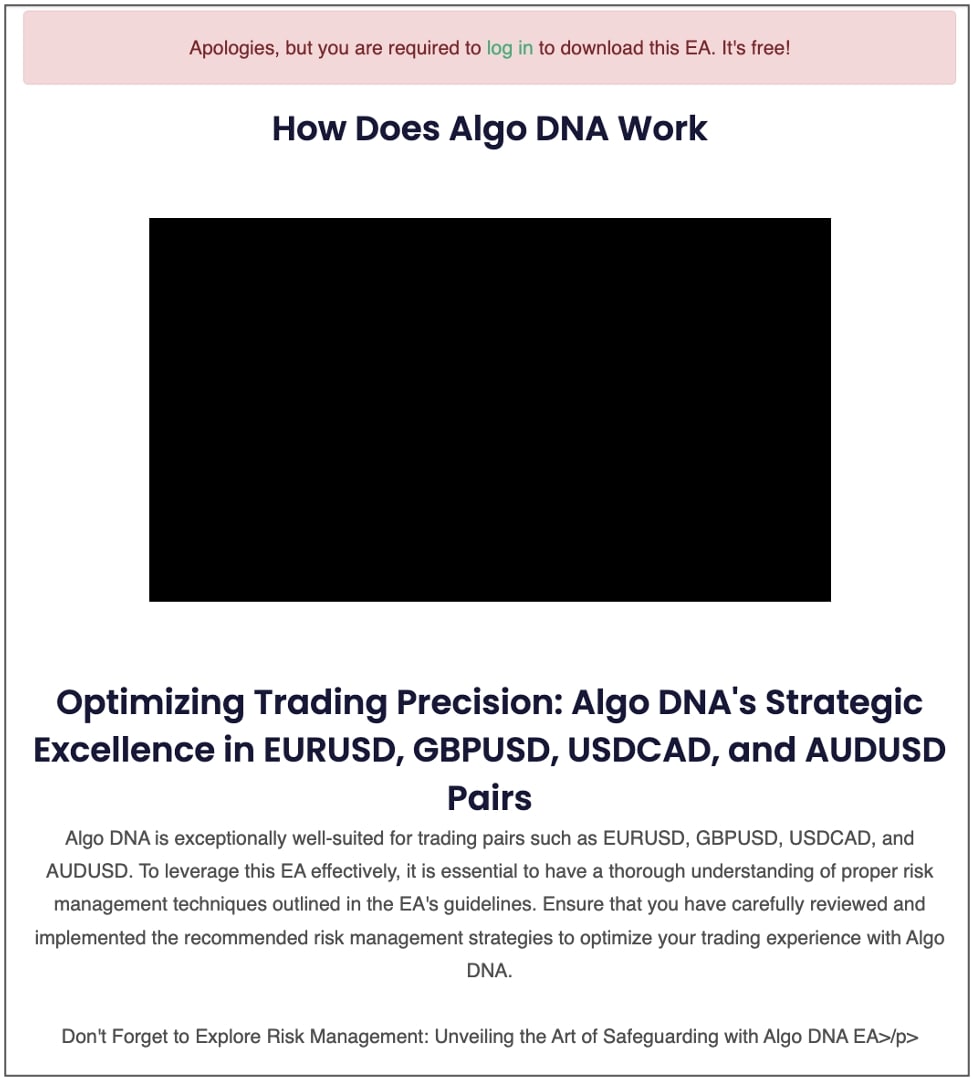 Apologies, but you are required to log in to download this EA. It's free!

How Does Algo DNA Work

Optimizing Trading Precision: Algo DNA's Strategic Excellence in EURUSD, GBPUSD, USDCAD, and AUDUSD Pairs

Algo DNA is exceptionally well-suited for trading pairs such as EURUSD, GBPUSD, USDCAD, and AUDUSD. To leverage this EA effectively, it is essential to have a thorough understanding of proper risk management techniques outlined in the EA's guidelines. Ensure that you have carefully reviewed and implemented the recommended risk management strategies to optimize your trading experience with Algo DNA.

Don't Forget to Explore Risk Management: Unveiling the Art of Safeguarding with Algo DNA EA>/p>